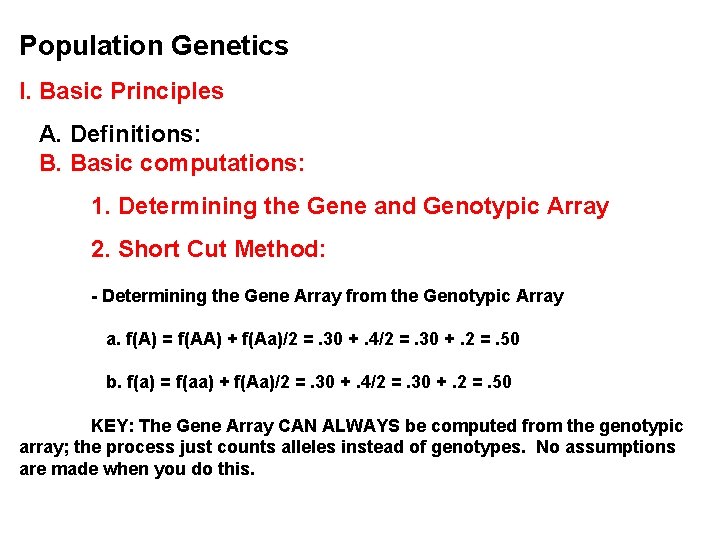 Population Genetics

I. Basic Principles

A. Definitions:
B. Basic computations:

1. Determining the Gene and Genotypic Array

2. Short Cut Method:

- Determining the Gene Array from the Genotypic Array

a. f(A) = f(AA) + f(Aa)/2 = .30 + .4/2 = .30 + .2 = .50

b. f(a) = f(aa) + f(Aa)/2 = .30 + .4/2 = .30 + .2 = .50

KEY: The Gene Array CAN ALWAYS be computed from the genotypic array; the process just counts alleles instead of genotypes. No assumptions are made when you do this.